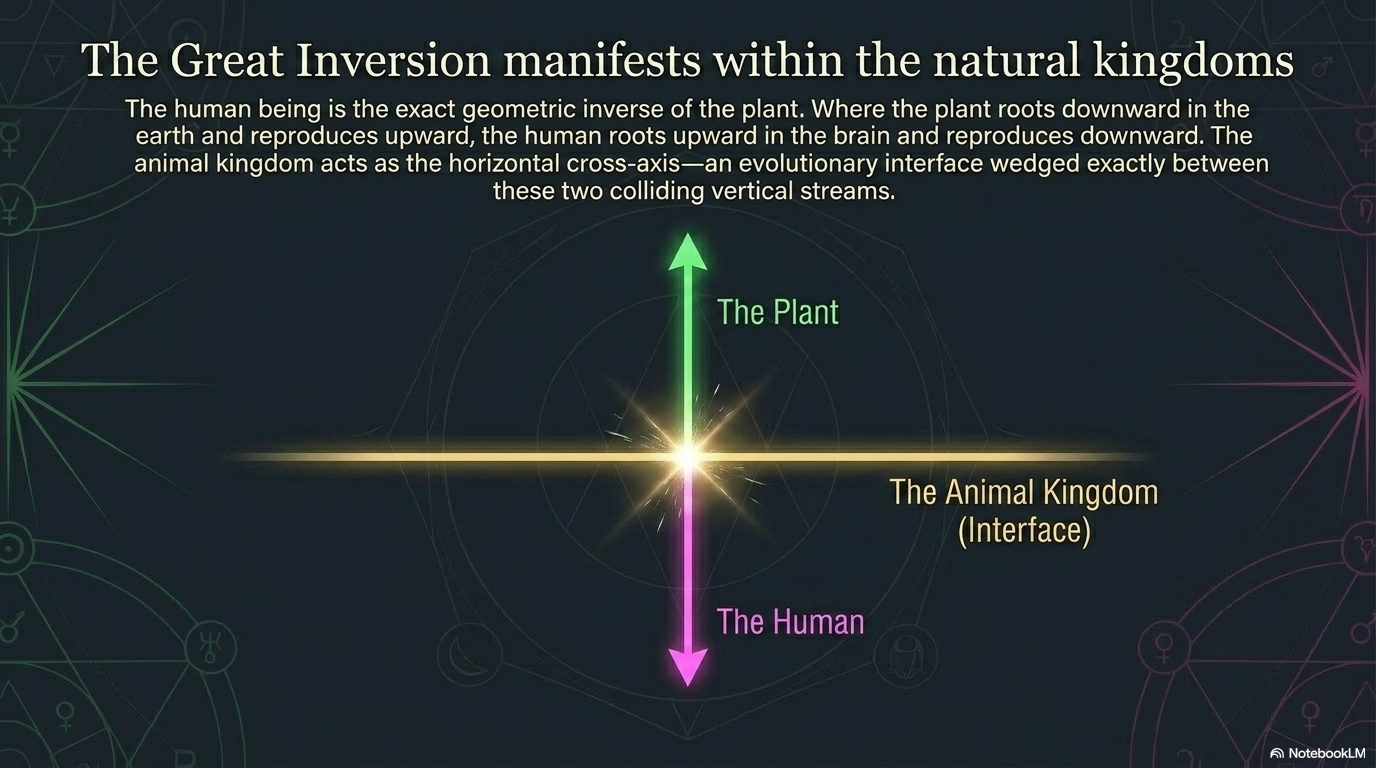 The Great Inversion manifests within the natural kingdoms

The human being is the exact geometric inverse of the plant. Where the plant roots downward in the earth and reproduces upward, the human roots upward in the brain and reproduces downward. The animal kingdom acts as the horizontal cross-axis—an evolutionary interface wedged exactly between these two colliding vertical streams.

The Plant

The Animal Kingdom
(Interface)

The Human

NotebookLM